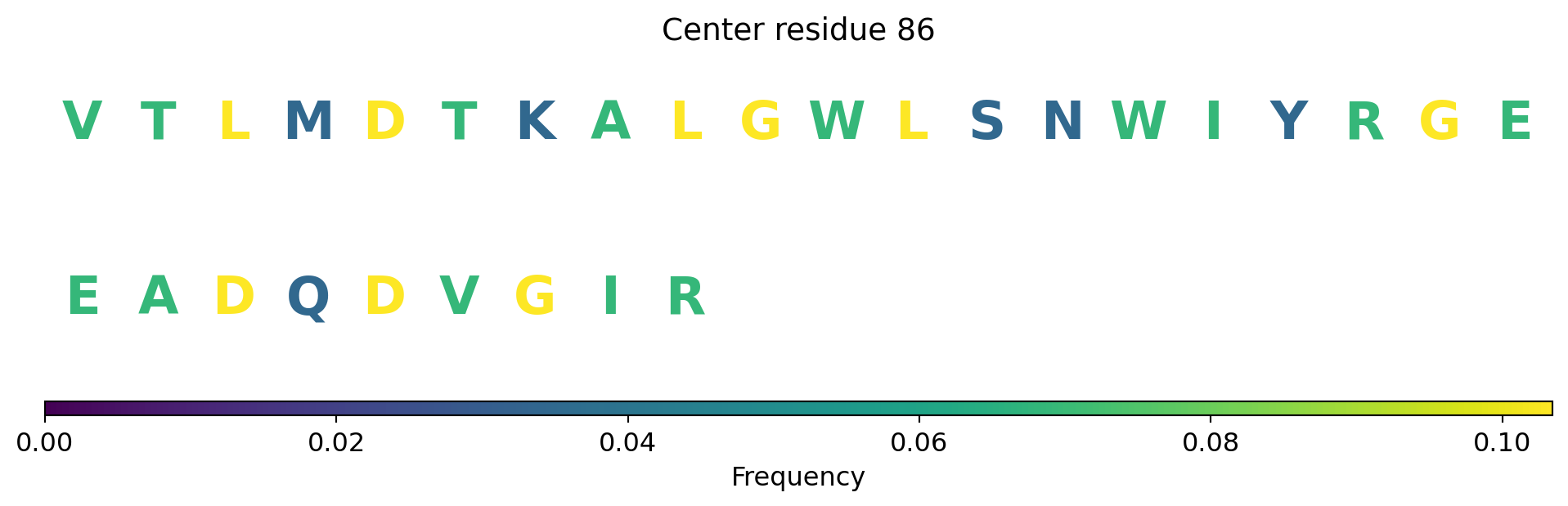 Center residue 86

V T L M D T K A L G W L S N W I Y R G E

E A D Q D V G I R

0.00 0.02 0.04 0.06 0.08 0.10

Frequency